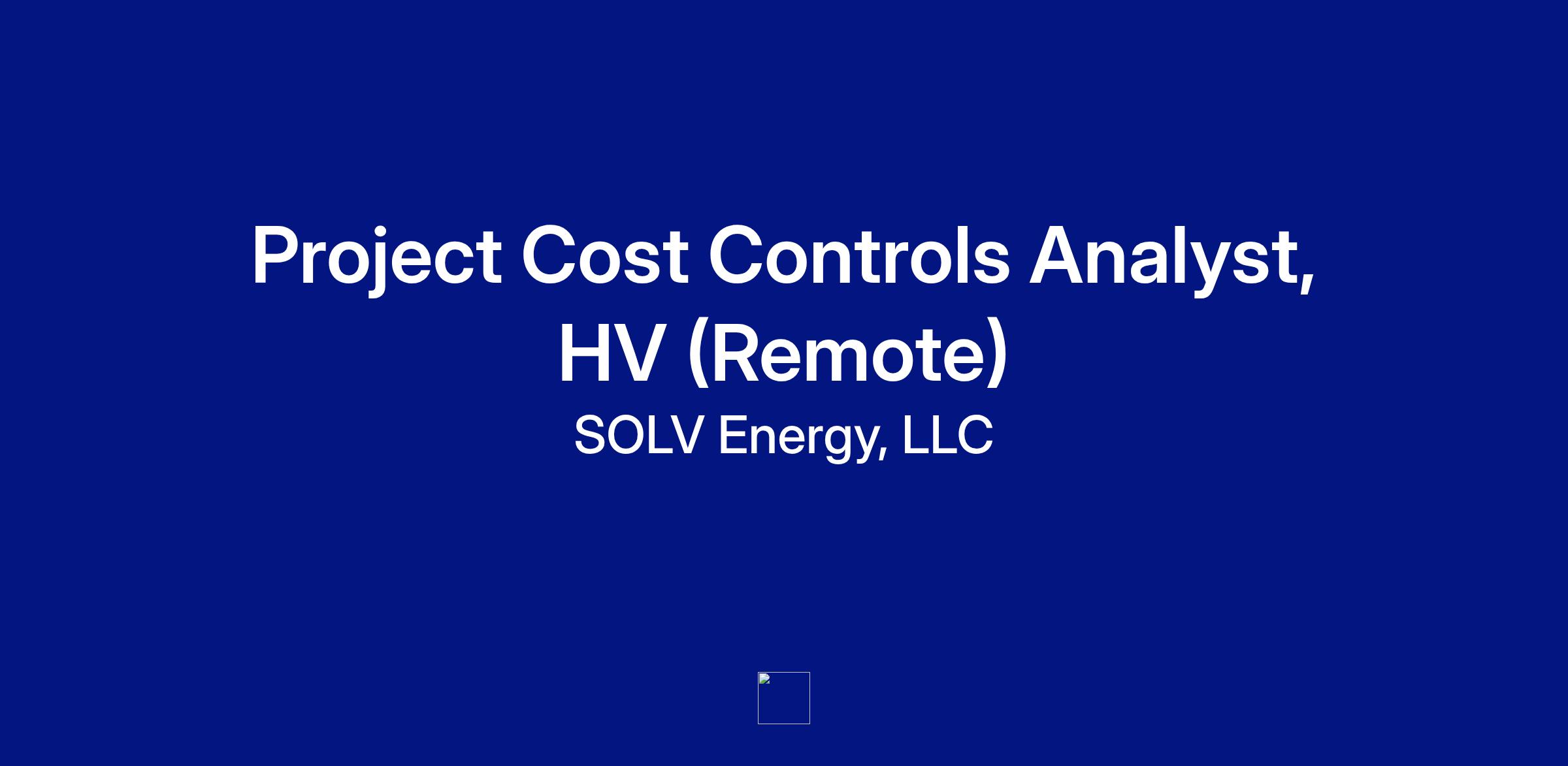 Project Cost Controls Analyst, HV (Remote)

SOLV Energy, LLC